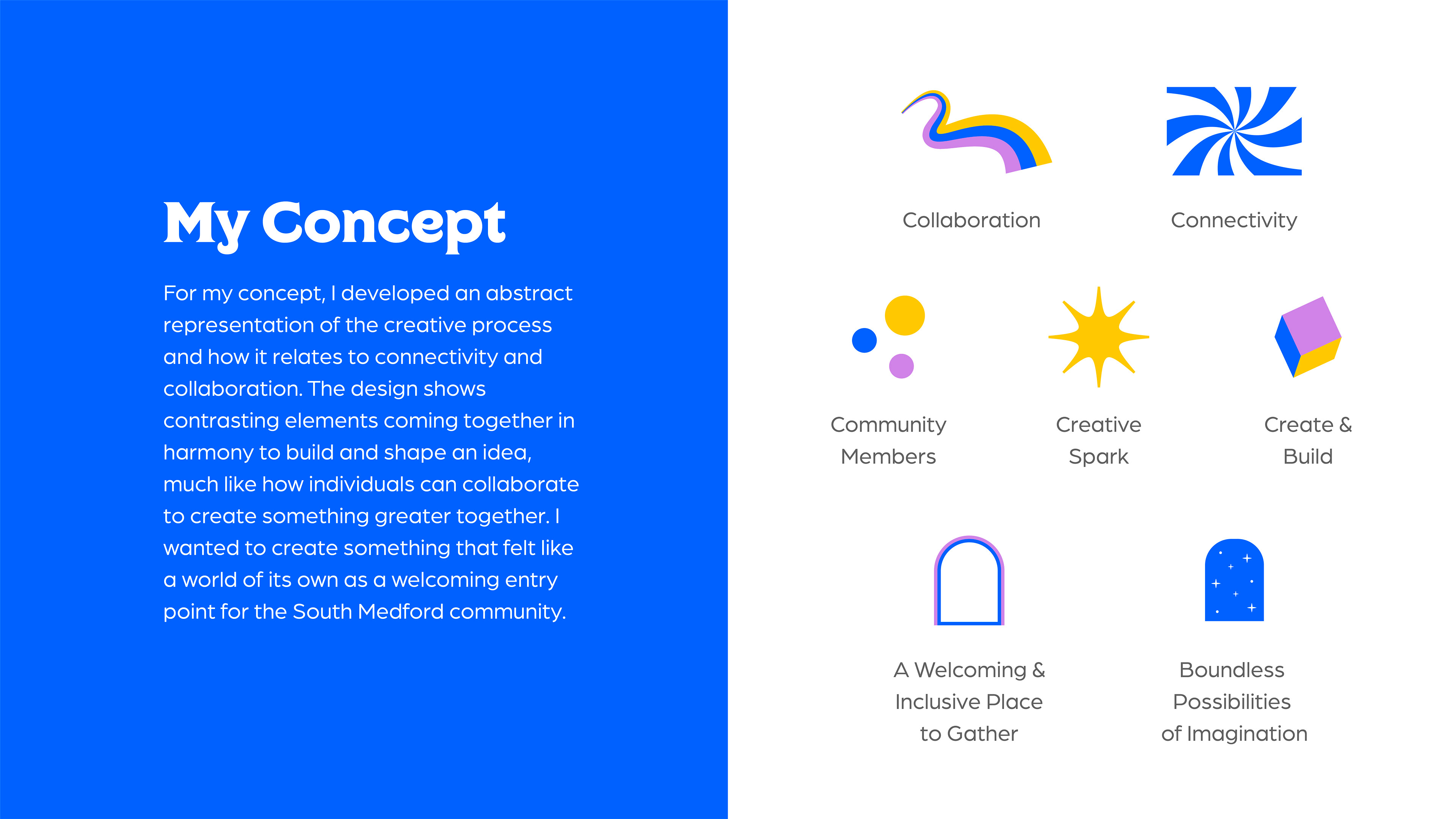 My Concept

For my concept, I developed an abstract representation of the creative process and how it relates to connectivity and collaboration. The design shows contrasting elements coming together in harmony to build and shape an idea, much like how individuals can collaborate to create something greater together. I wanted to create something that felt like a world of its own as a welcoming entry point for the South Medford community.

Collaboration

Connectivity

Community Members

Creative Spark

Create & Build

A Welcoming & Inclusive Place to Gather

Boundless Possibilities of Imagination